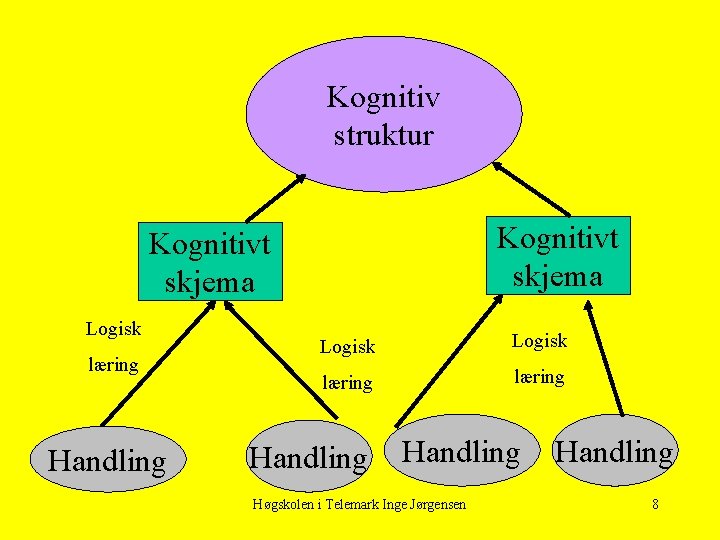 Kognitiv struktur

Kognitivt skjema

Kognitivt skjema

Logisk

læring

Logisk

læring

Logisk

læring

Handling

Handling

Handling

Handling

Høgskolen i Telemark Inge Jørgensen

8